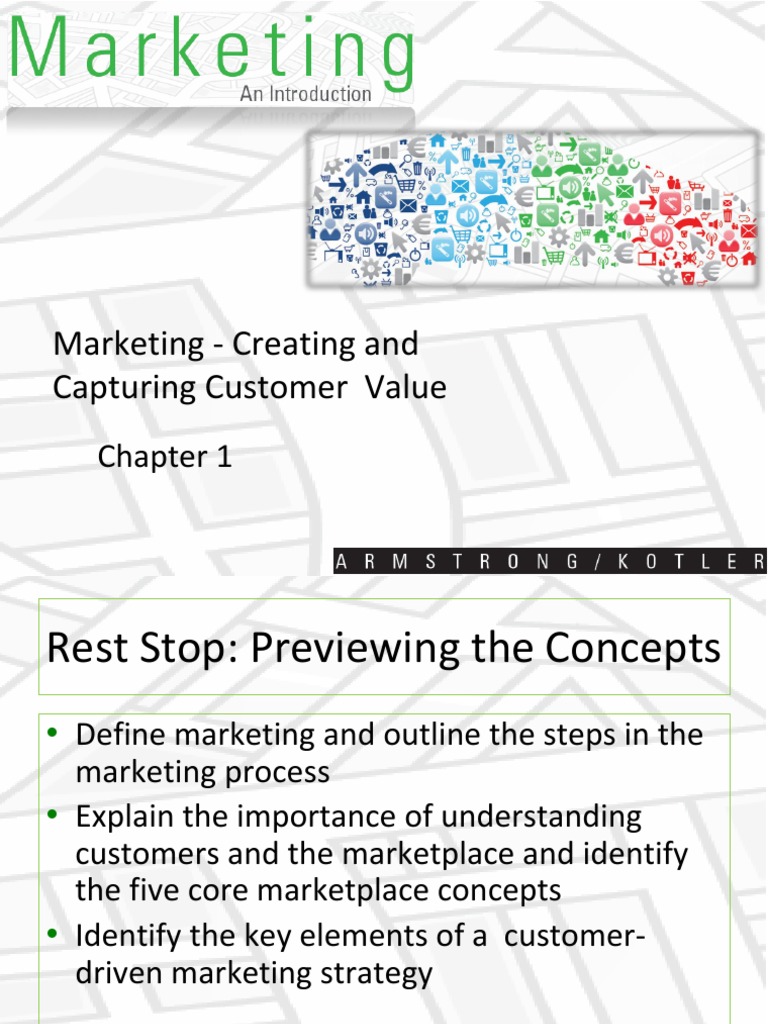 Marketing
An Introduction

Marketing - Creating and Capturing Customer Value

Chapter 1

ARMSTRONG / KOTLER

Rest Stop: Previewing the Concepts

• Define marketing and outline the steps in the marketing process
• Explain the importance of understanding customers and the marketplace and identify the five core marketplace concepts
• Identify the key elements of a customer-driven marketing strategy